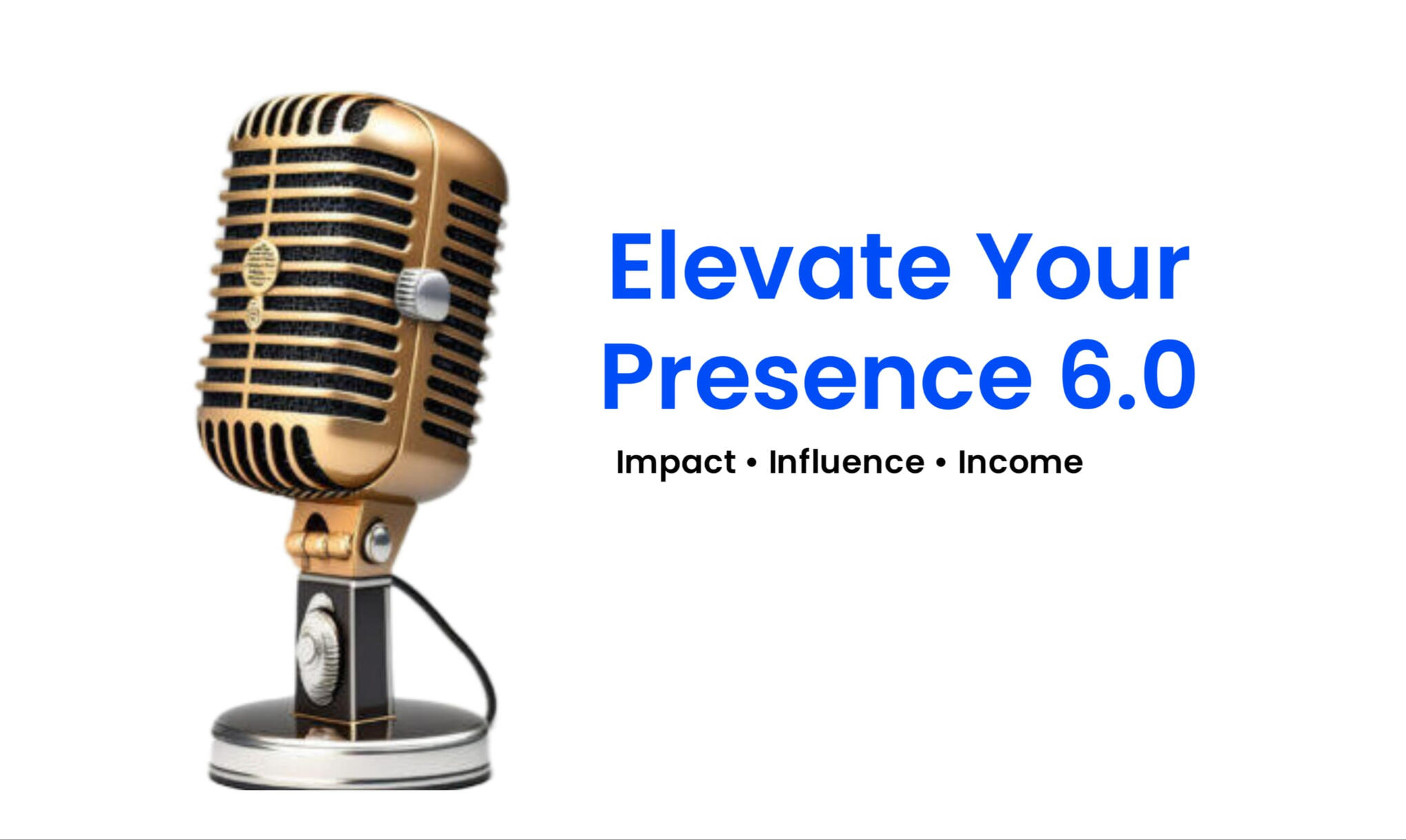 Elevate Your Presence 6.0

Impact • Influence • Income